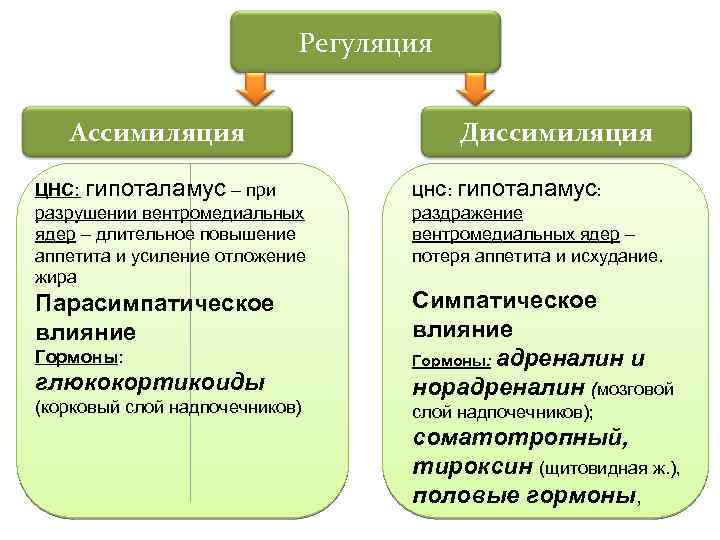 Регуляция

Ассимиляция

ЦНС: гипоталамус – при разрушении вентромедиальных ядер – длительное повышение аппетита и усиление отложение жира

Парасимпатическое влияние

Гормоны: глюкокортикоиды (корковый слой надпочечников)

Диссимиляция

цнс: гипоталамус: раздражение вентромедиальных ядер – потеря аппетита и исхудание.

Симпатическое влияние

Гормоны: адреналин и норадреналин (мозговой слой надпочечников); соматотропный, тироксин (щитовидная ж.), половые гормоны,